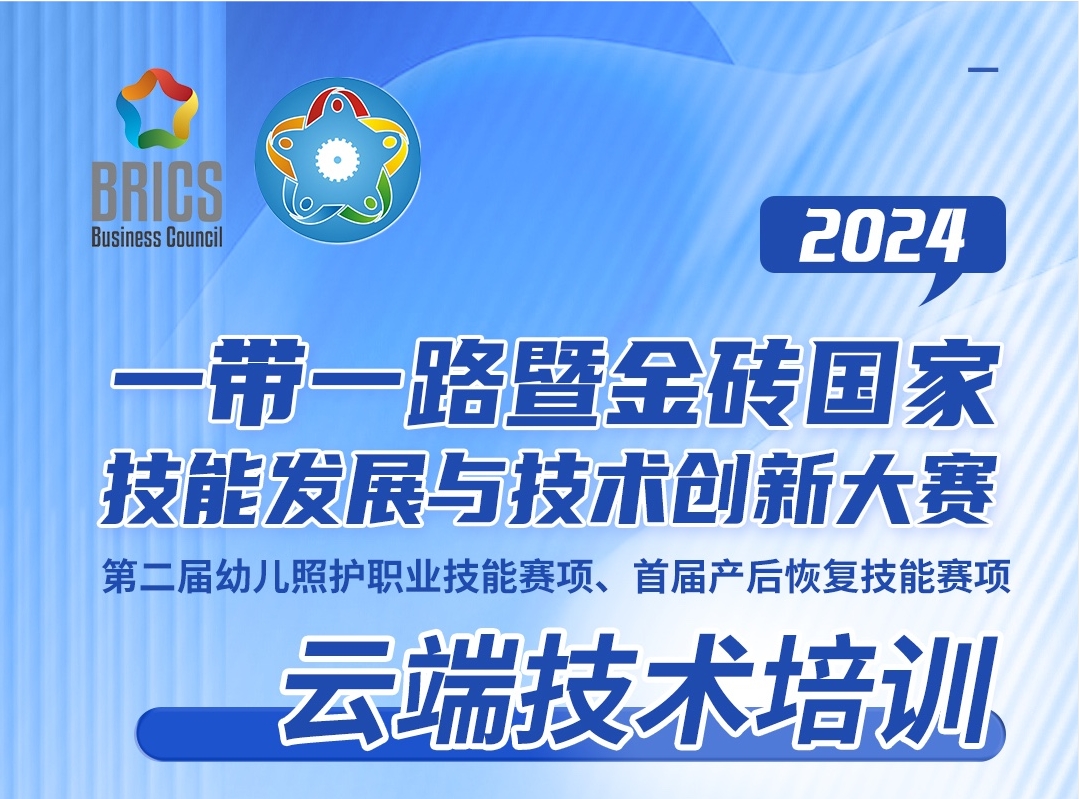 BRICS
Business Council

2024

一带一路暨金砖国家
技能发展与技术创新大赛

第二届幼儿照护职业技能赛项、首届产后恢复技能赛项

云端技术培训